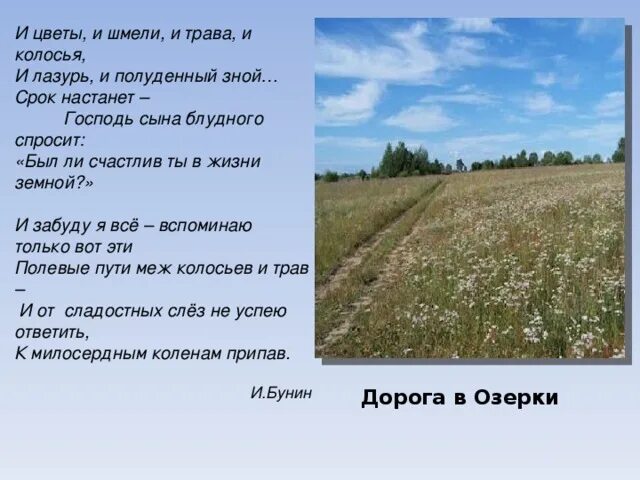 И цветы, и шмели, и трава, и колосья,
И лазурь, и полуденный зной…
Срок настанет –
Господь сына блудного спросит:
«Был ли счастлив ты в жизни земной?»

И забуду я всё – вспоминаю только вот эти
Полевые пути меж колосьев и трав –
И от сладостных слёз не успею ответить,
К милосердным коленам припав.

И.Бунин

Дорога в Озерки